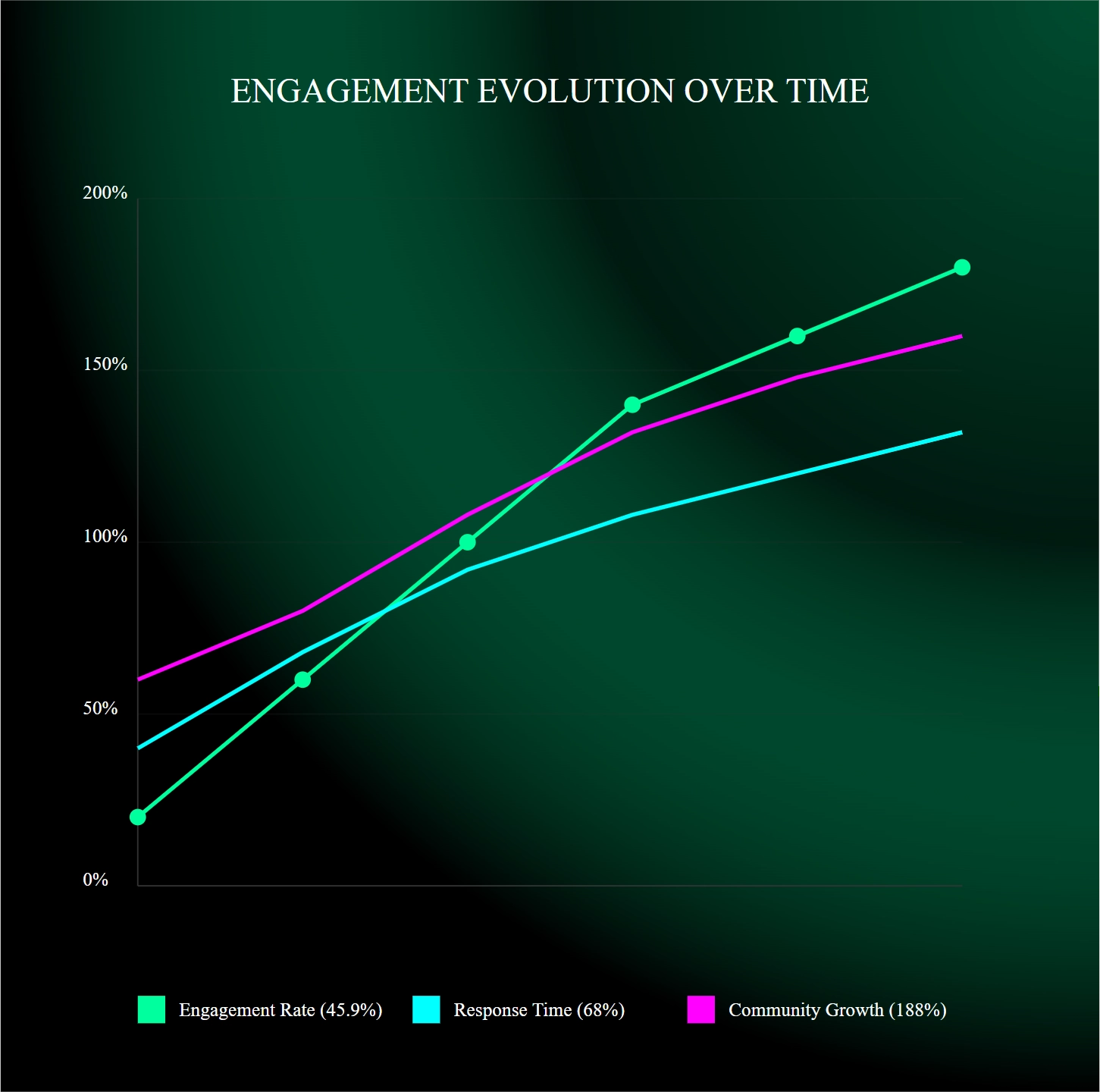 ENGAGEMENT EVOLUTION OVER TIME

200%
150%
100%
50%
0%

Engagement Rate (45.9%)
Response Time (68%)
Community Growth (188%)